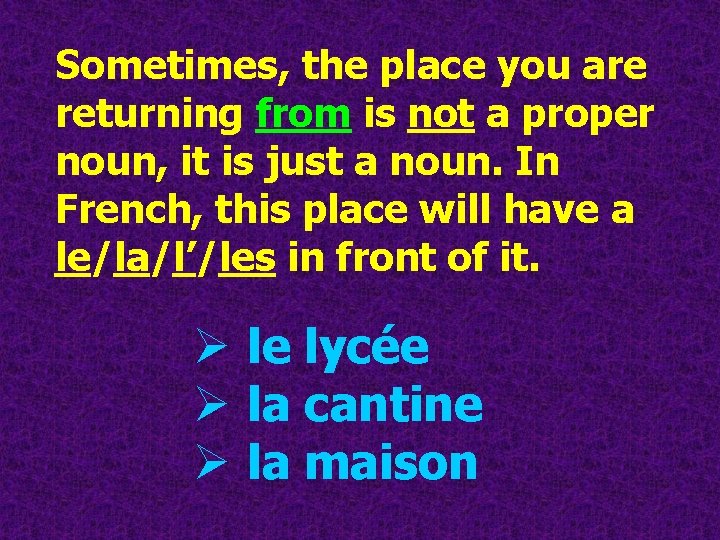 Sometimes, the place you are returning from is not a proper noun, it is just a noun. In French, this place will have a le/la/l’/les in front of it.

➢ le lycée
➢ la cantine
➢ la maison